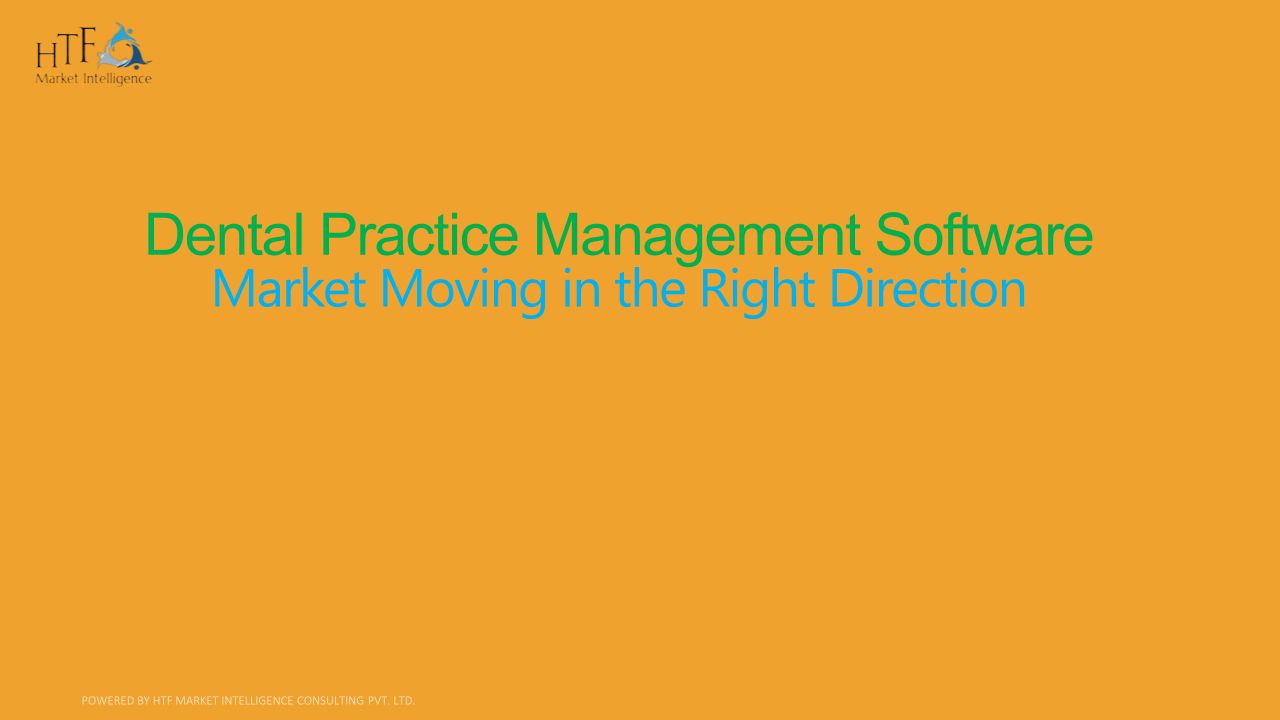 HTF
Market Intelligence

Dental Practice Management Software
Market Moving in the Right Direction

POWERED BY HTF MARKET INTELLIGENCE CONSULTING PVT. LTD.